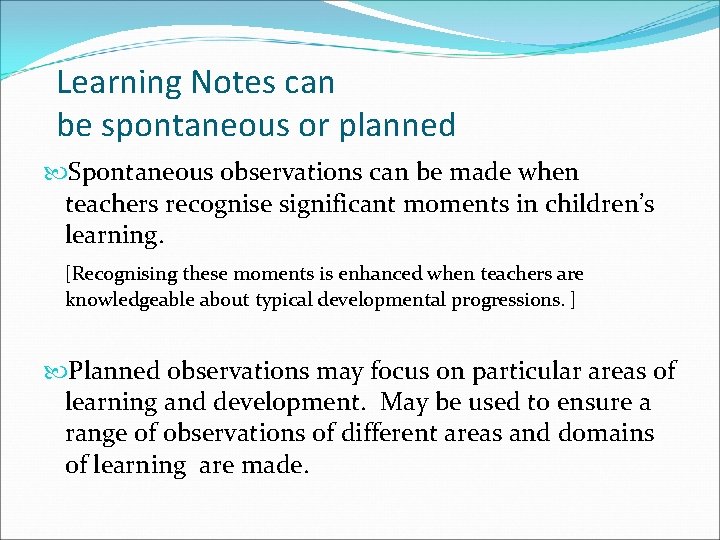 Learning Notes can
be spontaneous or planned

Spontaneous observations can be made when teachers recognise significant moments in children's learning.

[Recognising these moments is enhanced when teachers are knowledgeable about typical developmental progressions. ]

Planned observations may focus on particular areas of learning and development. May be used to ensure a range of observations of different areas and domains of learning are made.